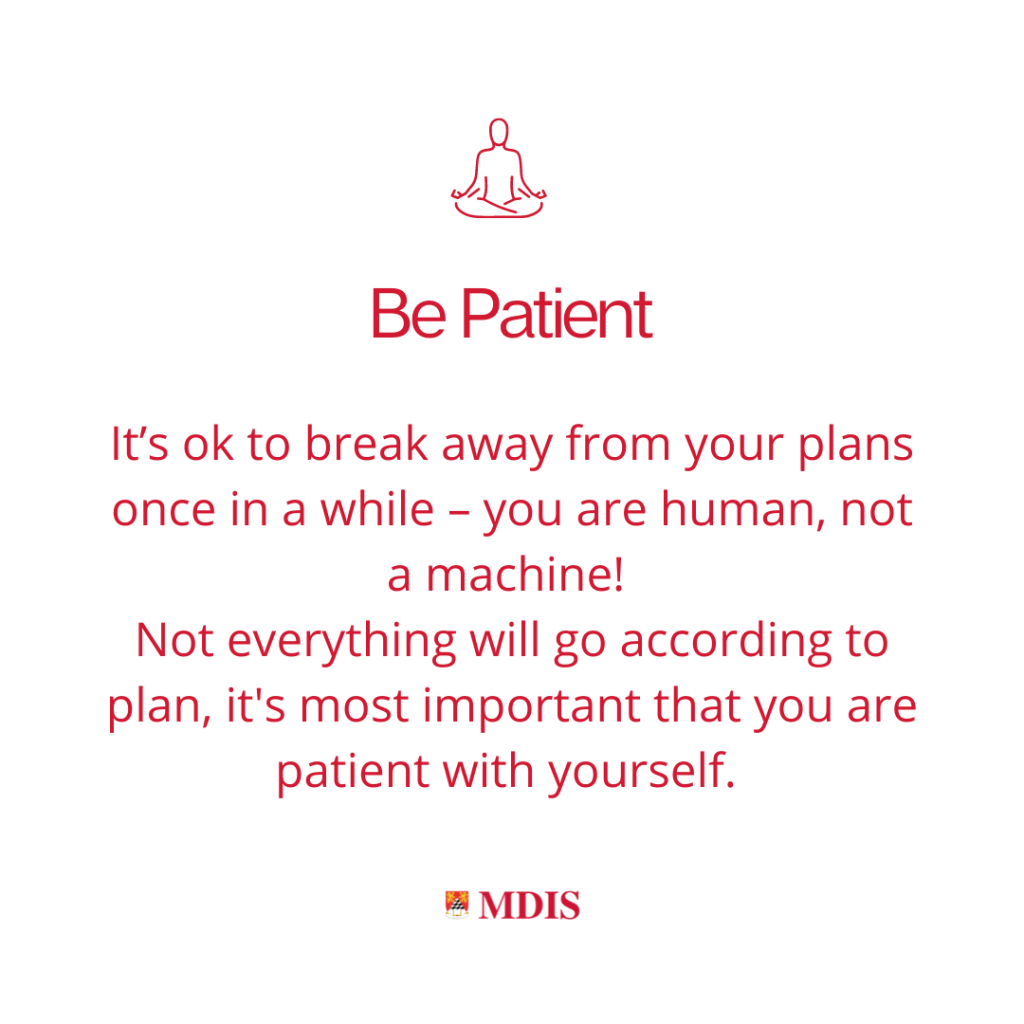 Be Patient

It’s ok to break away from your plans once in a while – you are human, not a machine!
Not everything will go according to plan, it's most important that you are patient with yourself.

MDIS